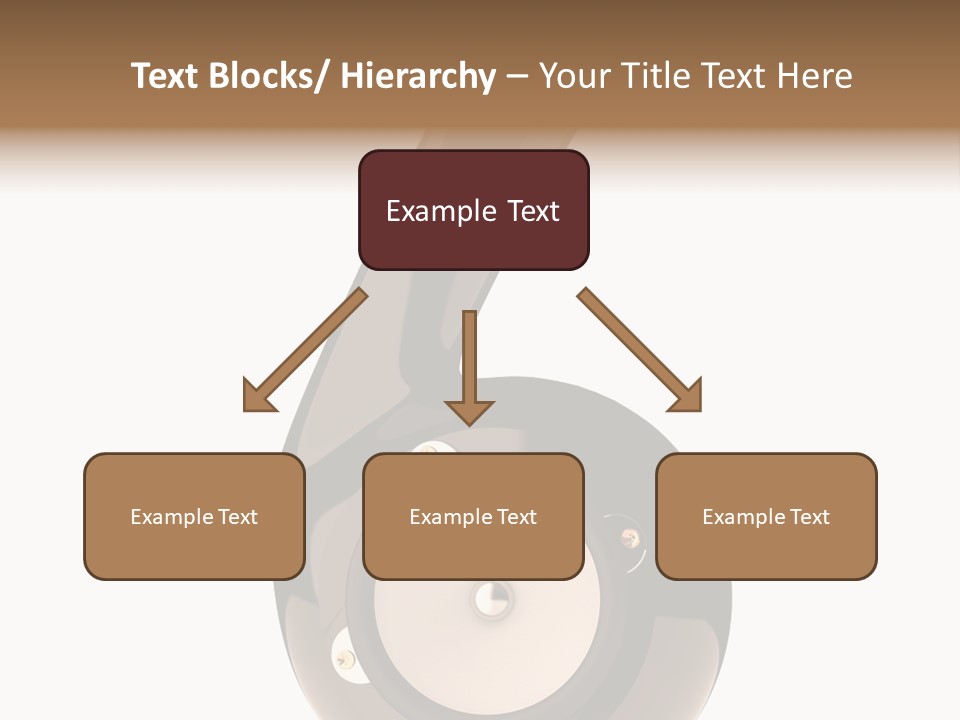 Text Blocks/ Hierarchy – Your Title Text Here

Example Text

Example Text

Example Text

Example Text